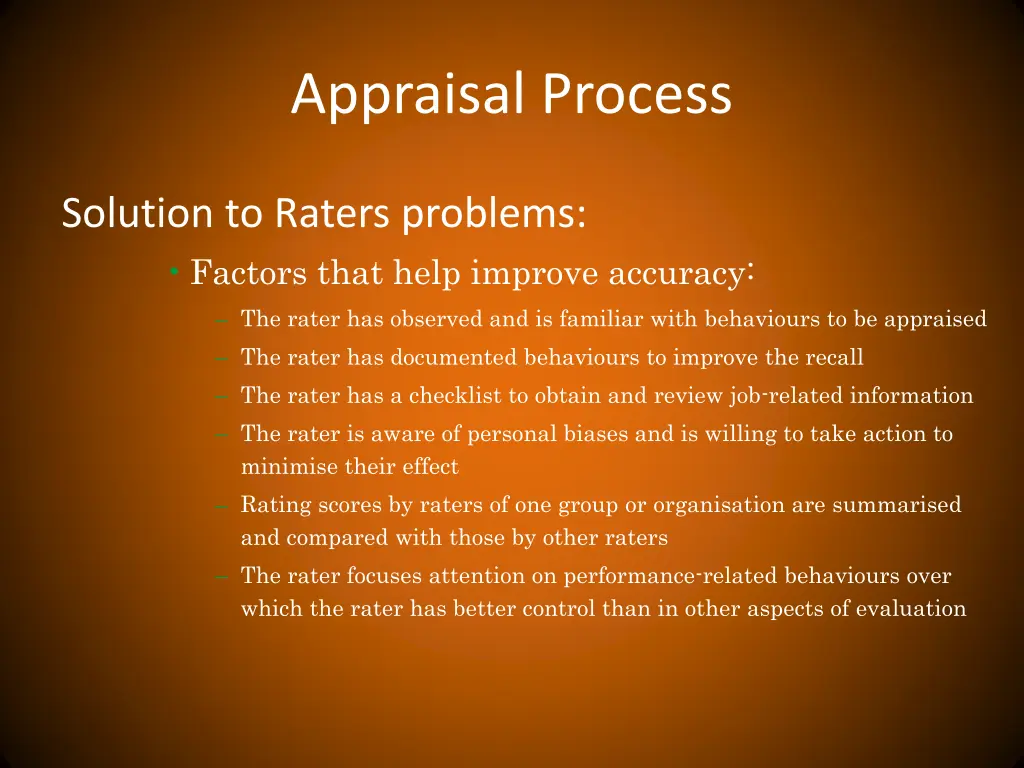 Appraisal Process

Solution to Raters problems:

• Factors that help improve accuracy:

– The rater has observed and is familiar with behaviours to be appraised

– The rater has documented behaviours to improve the recall

– The rater has a checklist to obtain and review job-related information

– The rater is aware of personal biases and is willing to take action to minimise their effect

– Rating scores by raters of one group or organisation are summarised and compared with those by other raters

– The rater focuses attention on performance-related behaviours over which the rater has better control than in other aspects of evaluation